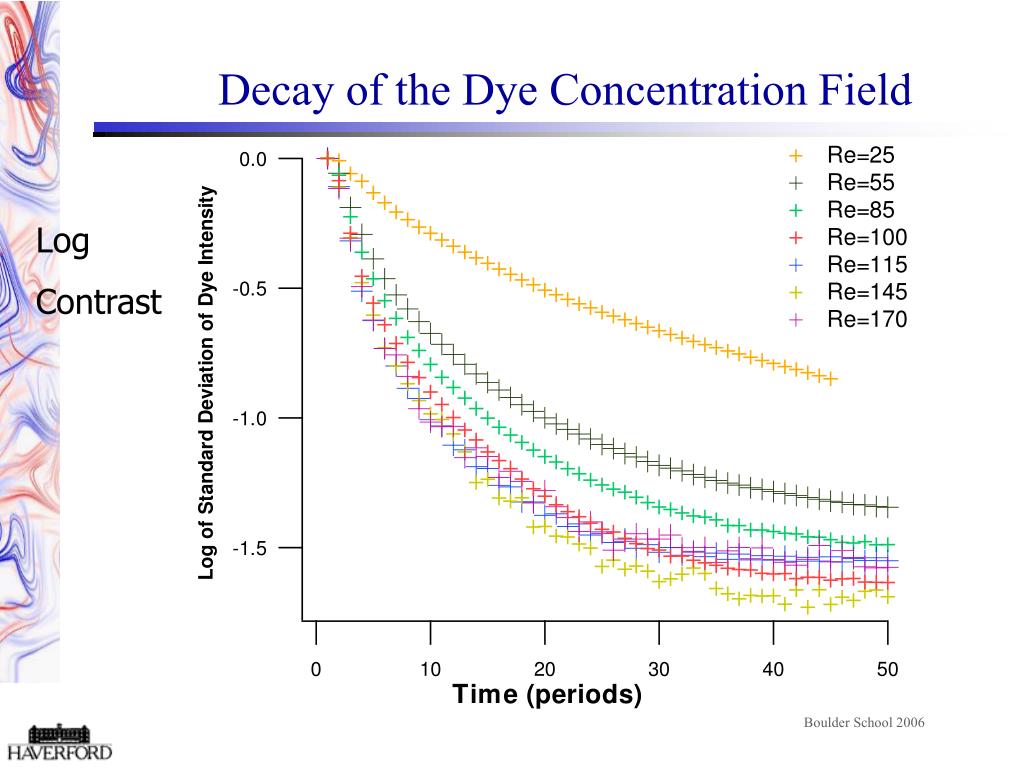 Decay of the Dye Concentration Field

Log

Contrast

Log of Standard Deviation of Dye Intensity

0.0

-0.5

-1.0

-1.5

Re=25
Re=55
Re=85
Re=100
Re=115
Re=145
Re=170

0
10
20
30
40
50

Time (periods)

Boulder School 2006

HAVERFORD